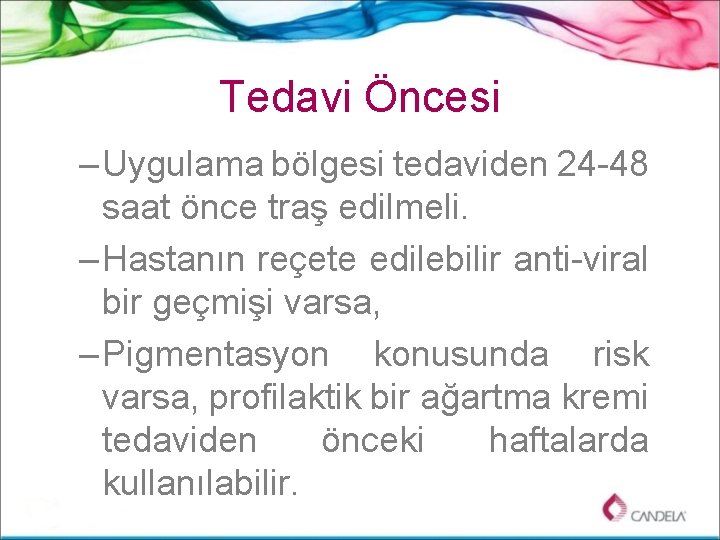 Tedavi Öncesi

– Uygulama bölgesi tedaviden 24-48 saat önce traş edilmeli.

– Hastanın reçete edilebilir anti-viral bir geçmişi varsa,

– Pigmentasyon konusunda risk varsa, profilaktik bir ağartma kremi tedaviden önceki haftalarda kullanılabilir.

CANDELA